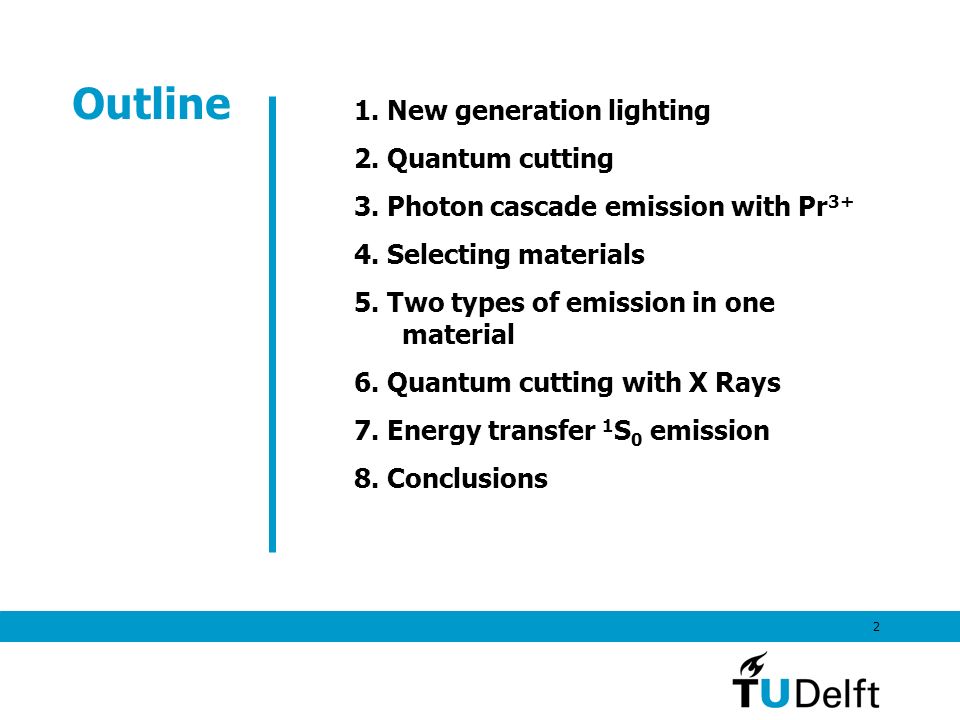 Outline

1. New generation lighting
2. Quantum cutting
3. Photon cascade emission with $Pr^{3+}$
4. Selecting materials
5. Two types of emission in one material
6. Quantum cutting with X Rays
7. Energy transfer $^1S_0$ emission
8. Conclusions

2

TUDelft